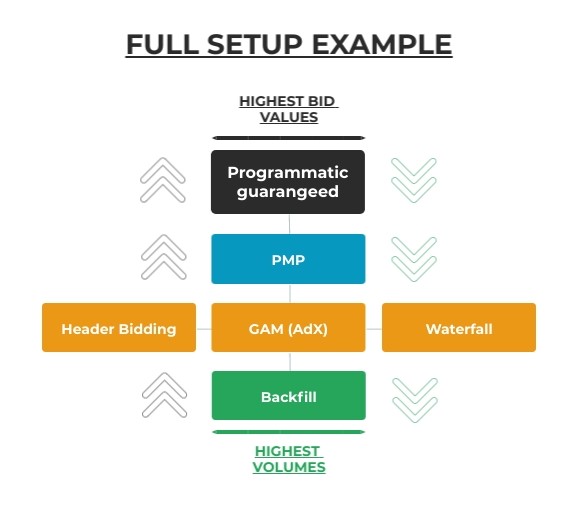 FULL SETUP EXAMPLE

HIGHEST BID VALUES

Programmatic guarangeed

PMP

Header Bidding

GAM (AdX)

Waterfall

Backfill

HIGHEST VOLUMES